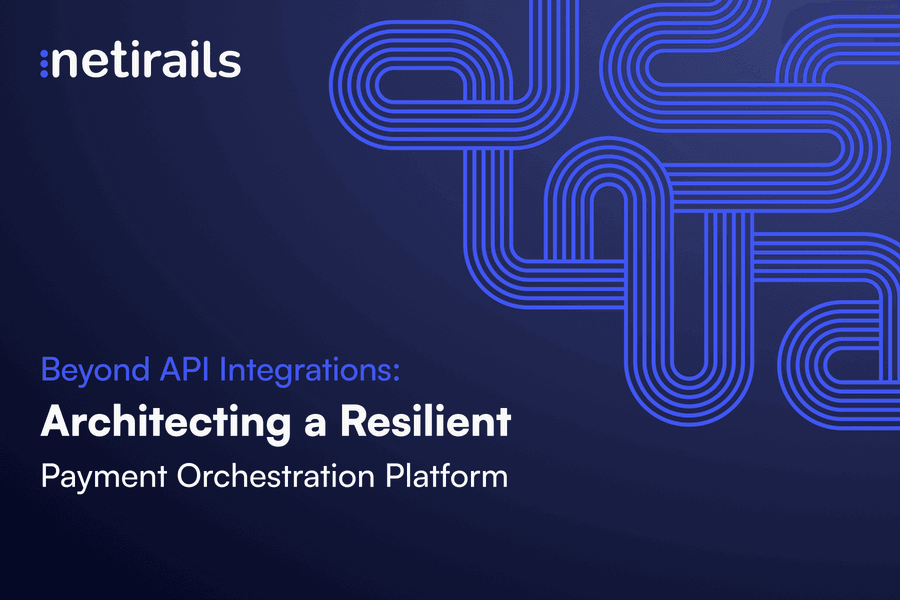 netirails

Beyond API Integrations:
Architecting a Resilient
Payment Orchestration Platform